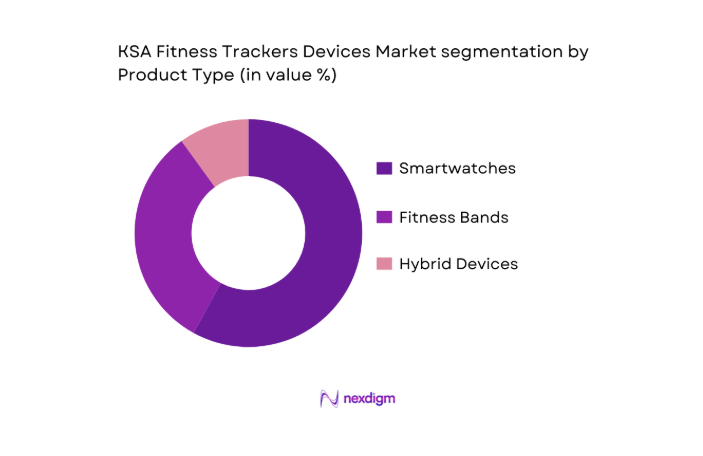 KSA Fitness Trackers Devices Market segmentation by Product Type (in value %)

Smartwatches

Fitness Bands

Hybrid Devices

nexdigm